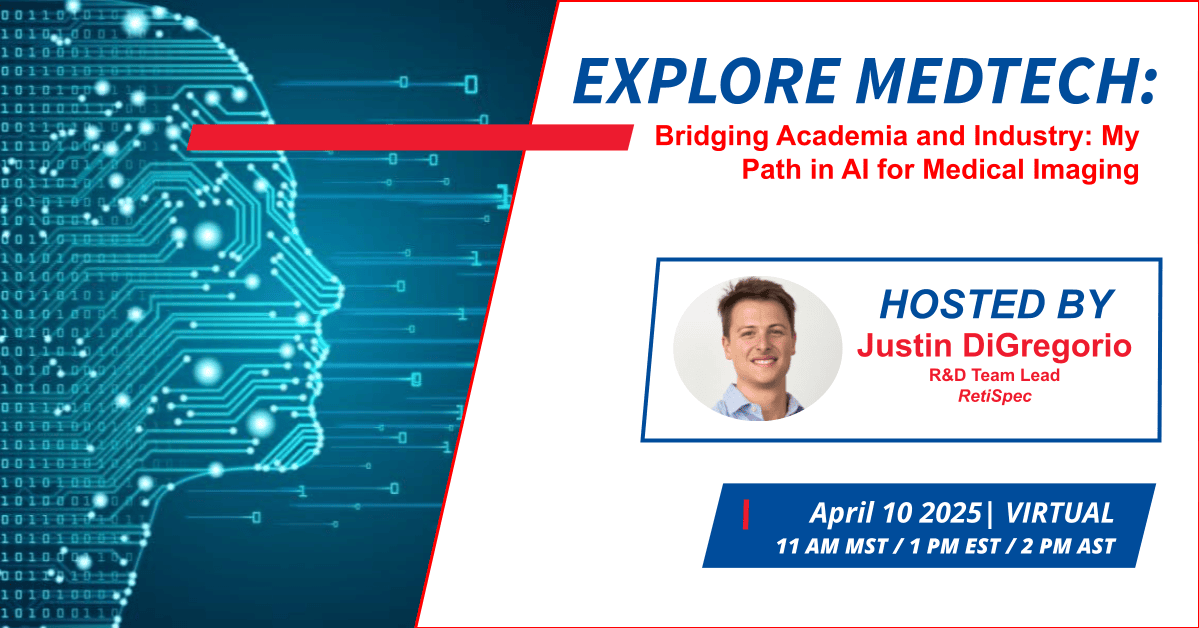 EXPLORE MEDTECH:
Bridging Academia and Industry: My Path in AI for Medical Imaging

HOSTED BY
Justin DiGregorio
R&D Team Lead
RetiSpec

April 10 2025| VIRTUAL
11 AM MST / 1 PM EST / 2 PM AST